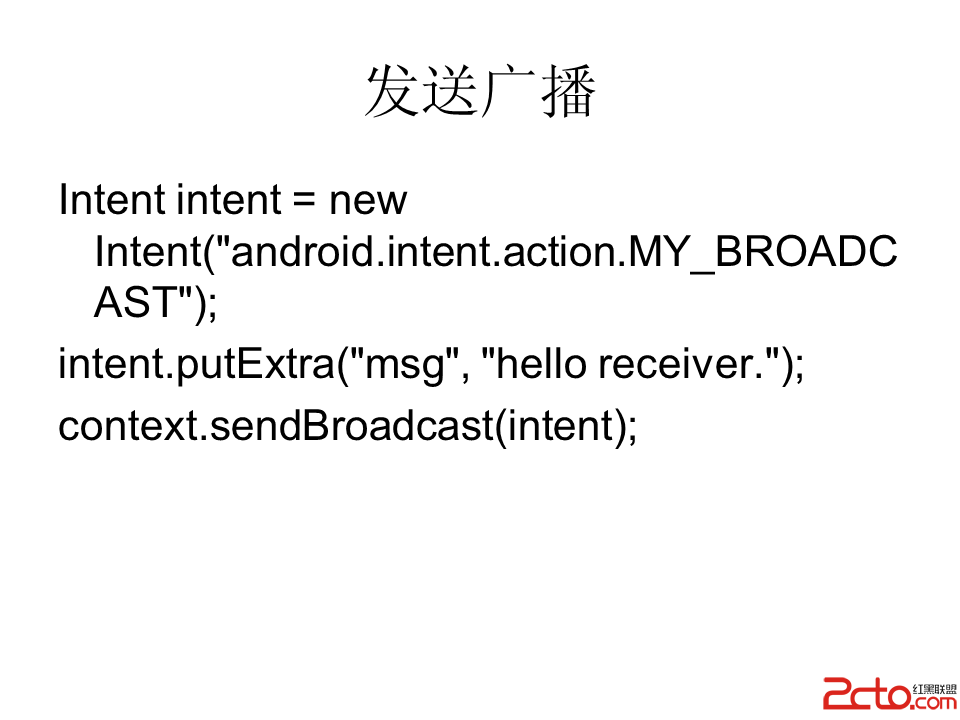 发送广播

Intent intent = new Intent("android.intent.action.MY_BROADCAST");

intent.putExtra("msg", "hello receiver.");

context.sendBroadcast(intent);

2cto.com 红黑联盟